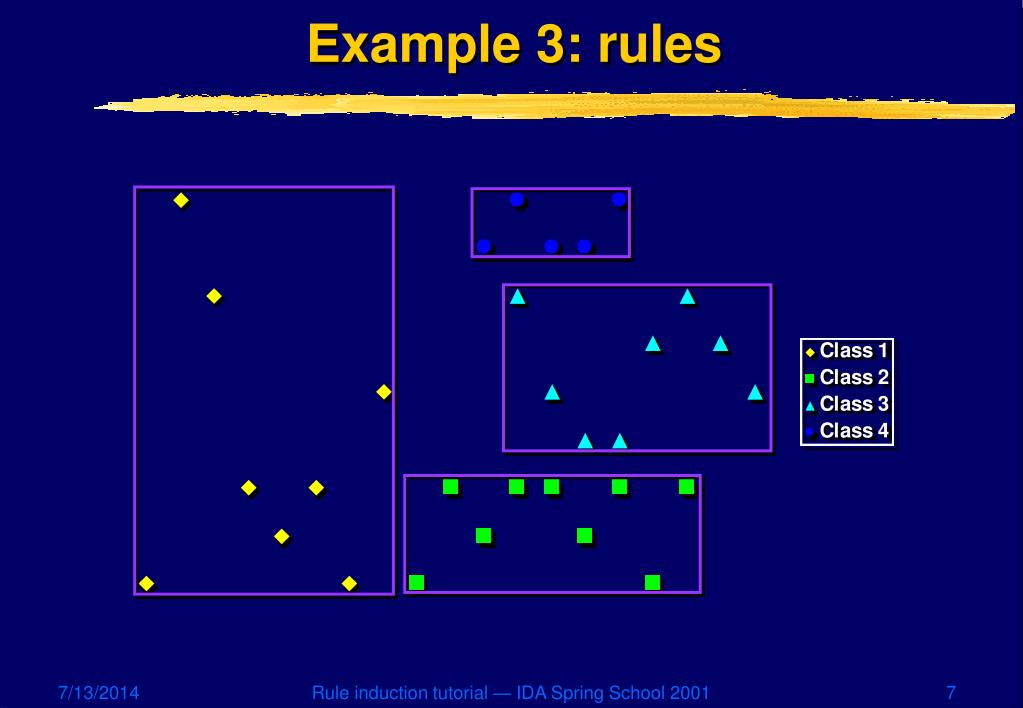 Example 3: rules

Class 1
Class 2
Class 3
Class 4

7/13/2014

Rule induction tutorial — IDA Spring School 2001

7